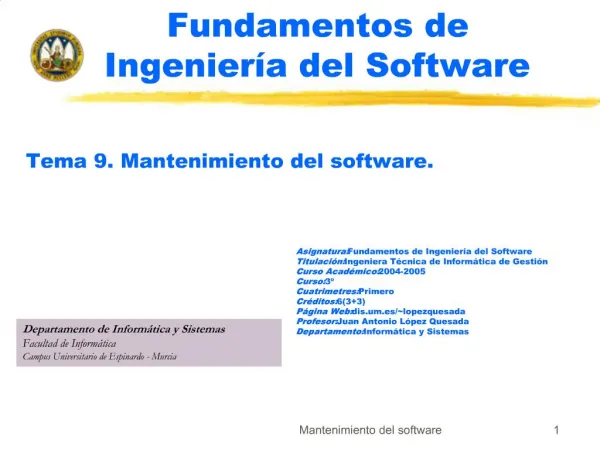 Fundamentos de Ingeniería del Software

Tema 9. Mantenimiento del software.

Asignatura: Fundamentos de Ingeniería del Software
Titulación: Ingeniera Técnica de Informática de Gestión
Curso Académico: 2004-2005
Curso: 3º
Cuatrimetres: Primero
Créditos: 6(3+3)
Página Web: dis.um.es/~lopezquesada
Profesor: Juan Antonio López Quesada
Departamento: Informática y Sistemas

Departamento de Informática y Sistemas
Facultad de Informática
Campus Universitario de Espinardo - Murcia

Mantenimiento del software 1